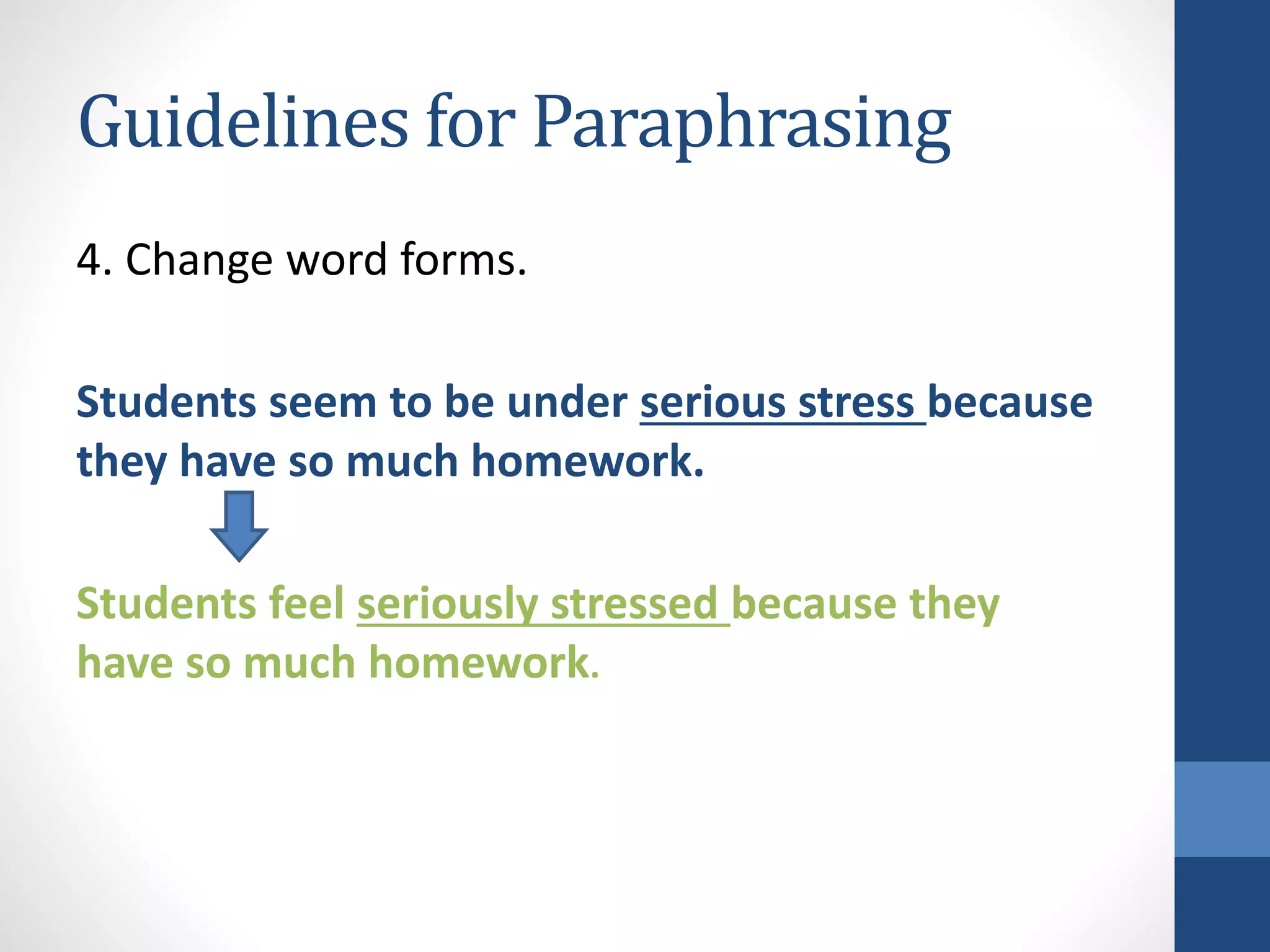 Guidelines for Paraphrasing

4. Change word forms.

Students seem to be under serious stress because they have so much homework.

Students feel seriously stressed because they have so much homework.